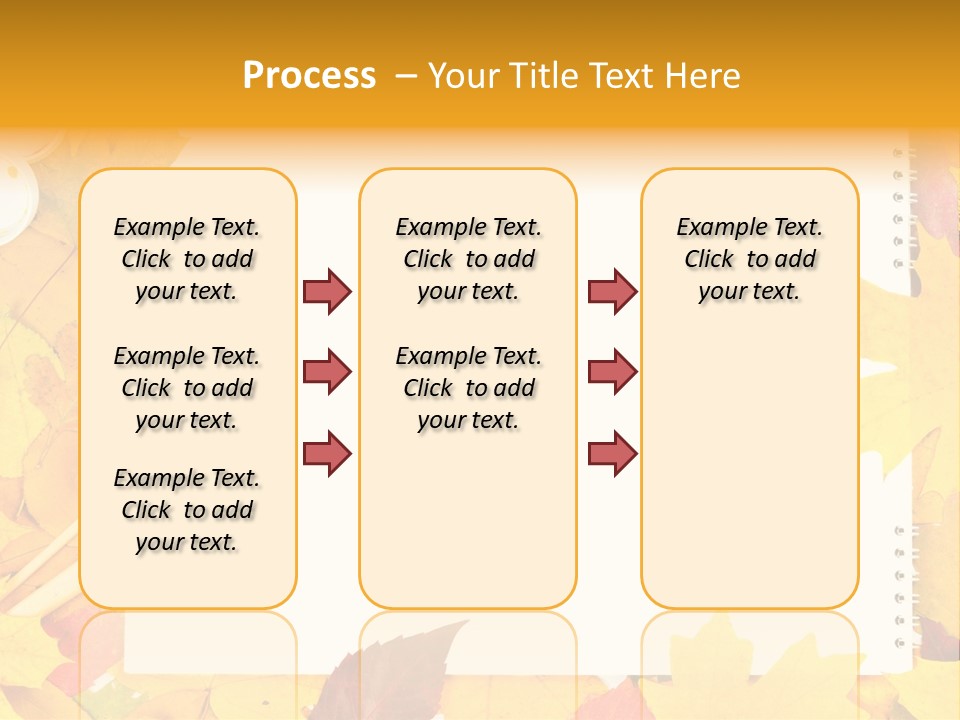 Process – Your Title Text Here

Example Text. Click to add your text.

Example Text. Click to add your text.

Example Text. Click to add your text.

Example Text. Click to add your text.

Example Text. Click to add your text.

Example Text. Click to add your text.